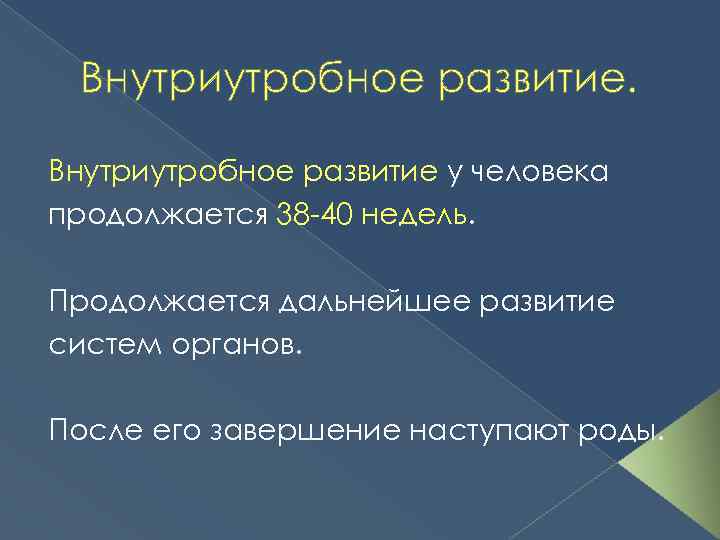 Внутриутробное развитие.

Внутриутробное развитие у человека продолжается 38-40 недель.

Продолжается дальнейшее развитие систем органов.

После его завершение наступают роды.